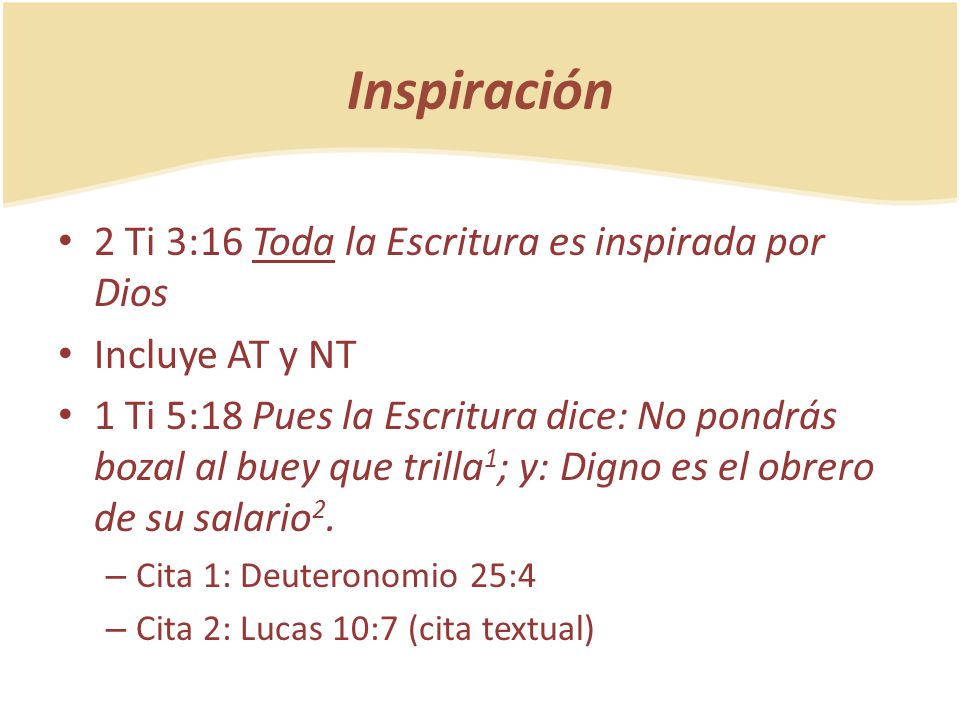 Inspiración

• 2 Ti 3:16 Toda la Escritura es inspirada por Dios

• Incluye AT y NT

• 1 Ti 5:18 Pues la Escritura dice: No pondrás bozal al buey que trilla$^1$; y: Digno es el obrero de su salario$^2$.

– Cita 1: Deuteronomio 25:4

– Cita 2: Lucas 10:7 (cita textual)